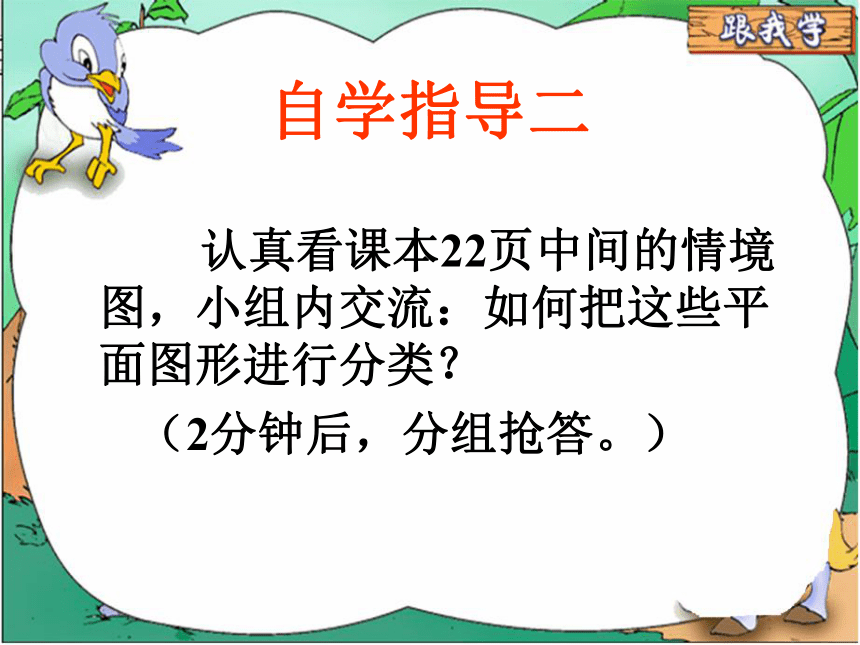 跟我学

自学指导二

认真看课本22页中间的情境图，小组内交流：如何把这些平面图形进行分类?

（2分钟后，分组抢答。）